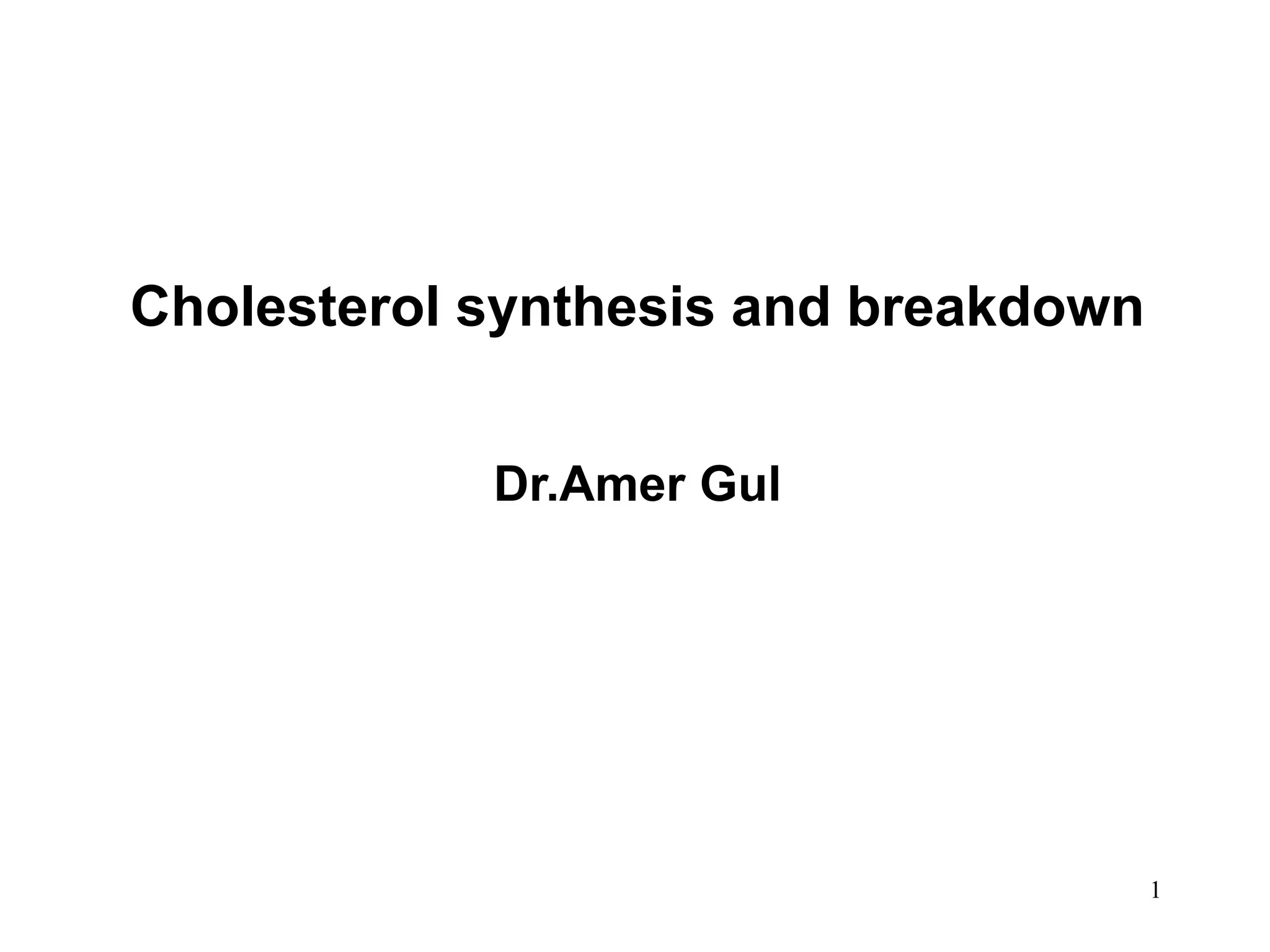 Cholesterol synthesis and breakdown

Dr.Amer Gul

1